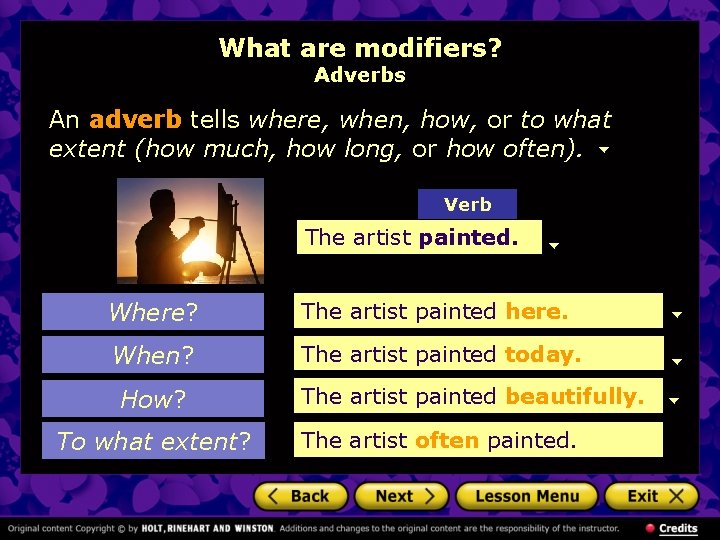 What are modifiers?
Adverbs

An adverb tells where, when, how, or to what extent (how much, how long, or how often).

Verb

The artist painted.

Where?
The artist painted here.

When?
The artist painted today.

How?
The artist painted beautifully.

To what extent?
The artist often painted.

Back
Next
Lesson Menu
Exit

Original content Copyright © by HOLT, RINEHART AND WINSTON. Additions and changes to the original content are the responsibility of the instructor.
Credits